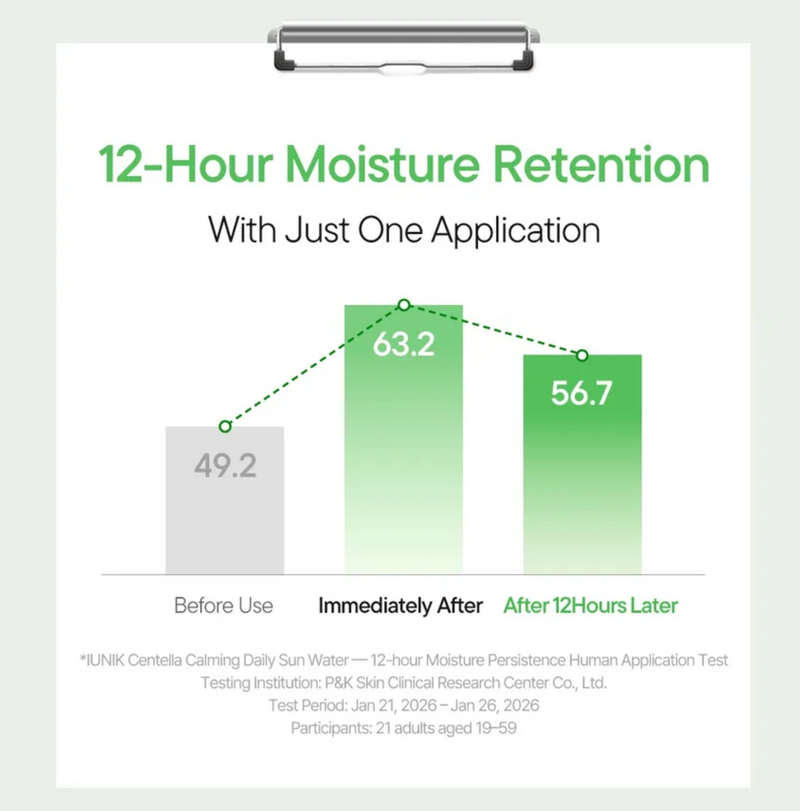 12-Hour Moisture Retention

With Just One Application

49.2

63.2

56.7

Before Use

Immediately After

After 12Hours Later

*IUNIK Centella Calming Daily Sun Water — 12-hour Moisture Persistence Human Application Test
Testing Institution: P&K Skin Clinical Research Center Co., Ltd.
Test Period: Jan 21, 2026 – Jan 26, 2026
Participants: 21 adults aged 19–59